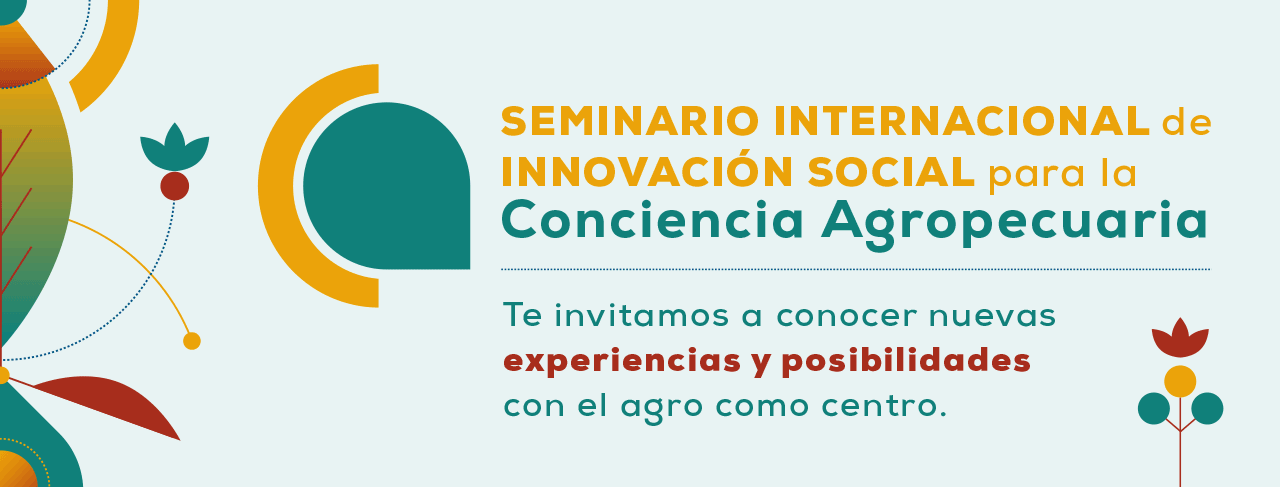 SEMINARIO INTERNACIONAL de INNOVACIÓN SOCIAL para la Conciencia Agropecuaria

Te invitamos a conocer nuevas experiencias y posibilidades con el agro como centro.